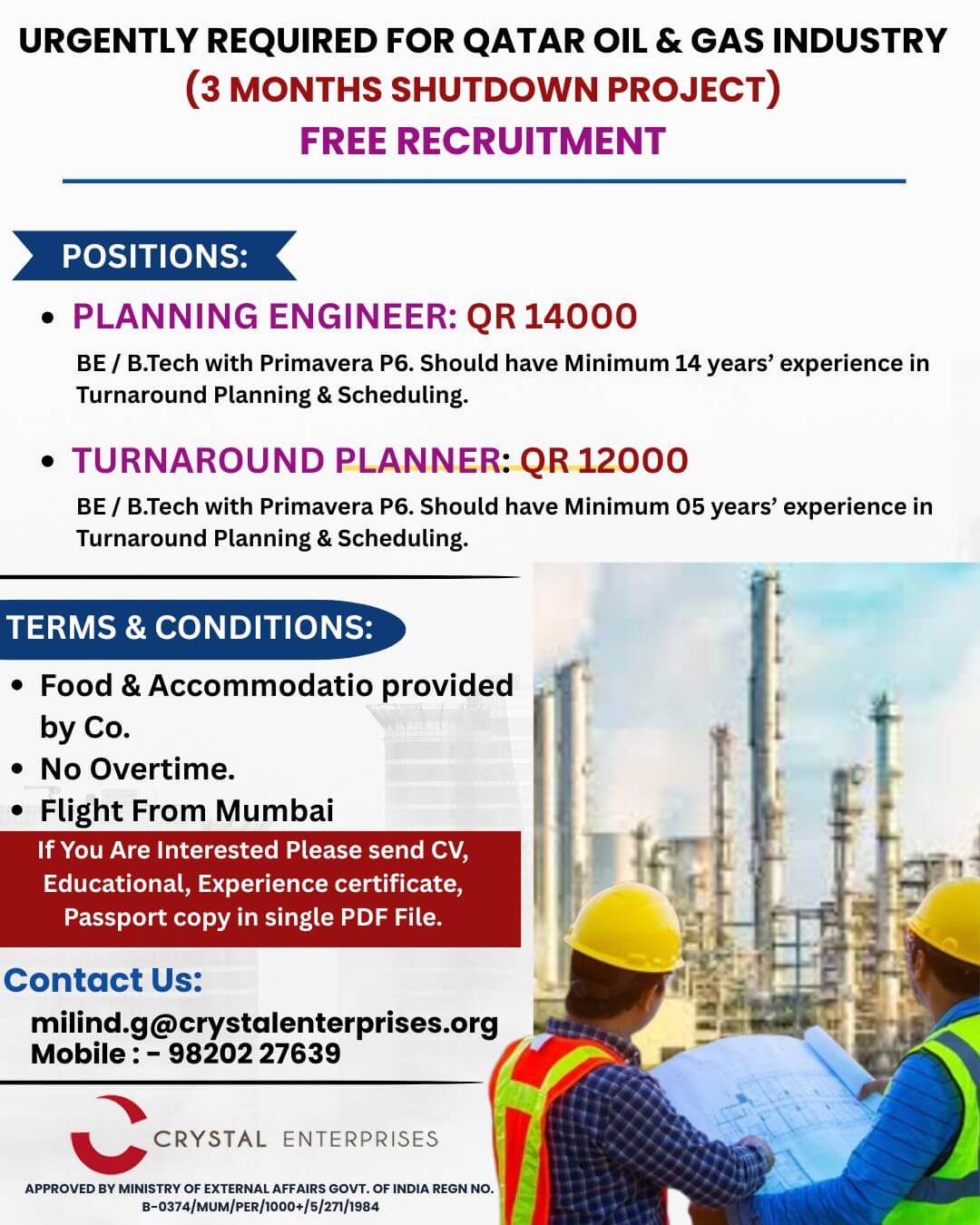 URGENTLY REQUIRED FOR QATAR OIL & GAS INDUSTRY
(3 MONTHS SHUTDOWN PROJECT)
FREE RECRUITMENT

POSITIONS:

• PLANNING ENGINEER: QR 14000
BE / B.Tech with Primavera P6. Should have Minimum 14 years' experience in Turnaround Planning & Scheduling.

• TURNAROUND PLANNER: QR 12000
BE / B.Tech with Primavera P6. Should have Minimum 05 years' experience in Turnaround Planning & Scheduling.

TERMS & CONDITIONS:

• Food & Accommodatio provided by Co.
• No Overtime.
• Flight From Mumbai

If You Are Interested Please send CV, Educational, Experience certificate, Passport copy in single PDF File.

Contact Us:
milind.g@crystalenterprises.org
Mobile : - 98202 27639

CRYSTAL ENTERPRISES

APPROVED BY MINISTRY OF EXTERNAL AFFAIRS GOVT. OF INDIA REGN NO. B-0374/MUM/PER/1000+/5/271/1984